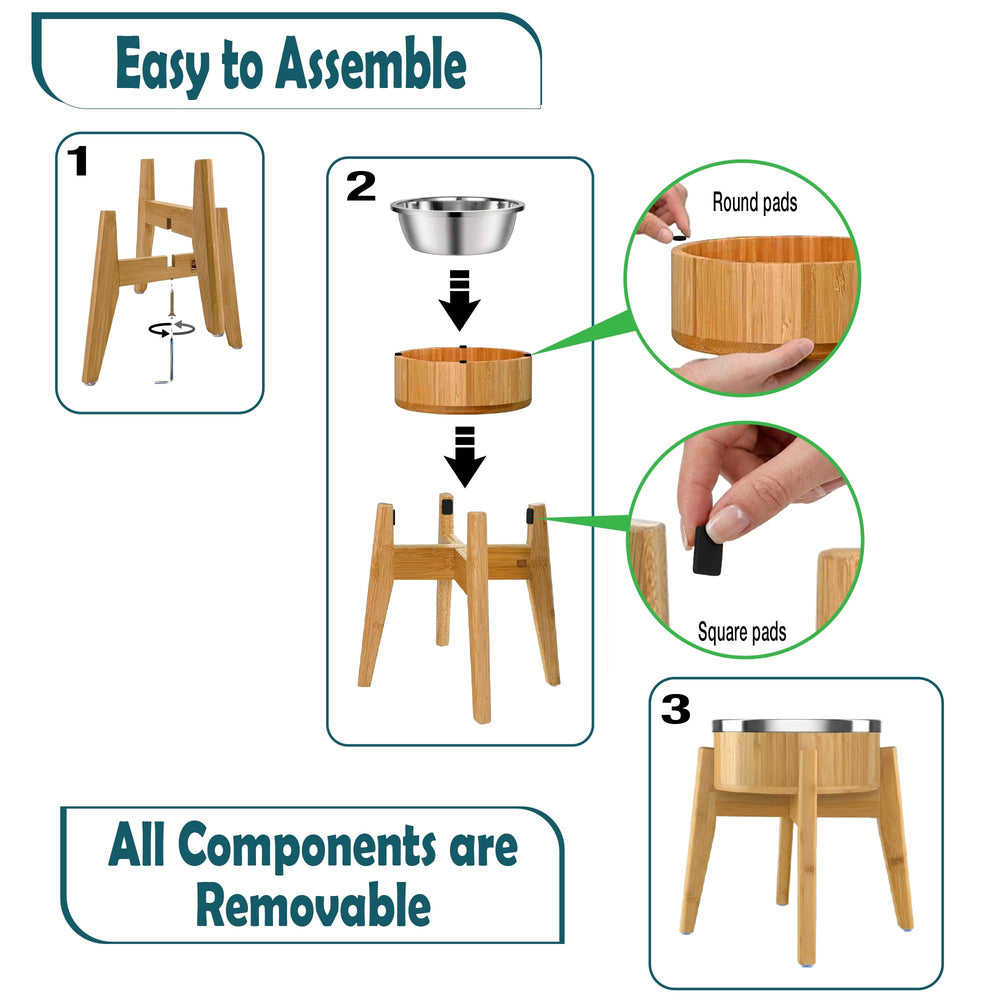 Easy to Assemble

1

2

Round pads

Square pads

3

All Components are Removable